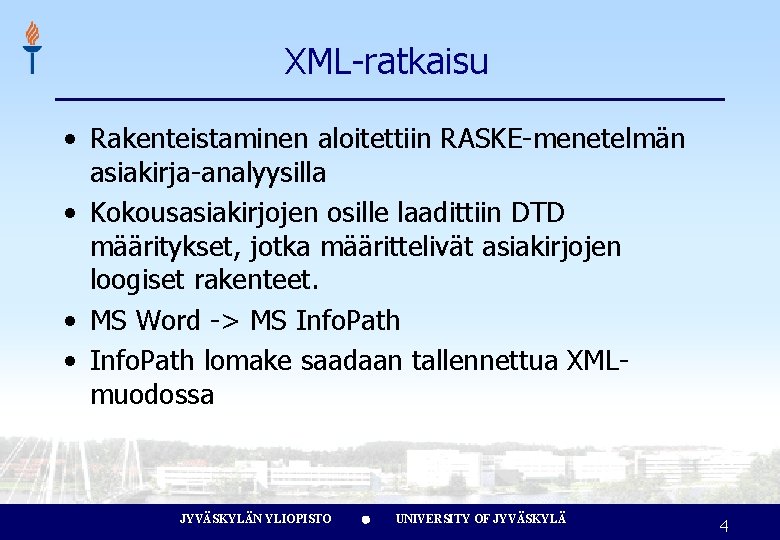 XML-ratkaisu

• Rakenteistaminen aloitettiin RASKE-menetelmän asiakirja-analyysilla

• Kokousasiakirjojen osille laadittiin DTD määritykset, jotka määrittelivät asiakirjojen loogiset rakenteet.

• MS Word -> MS InfoPath

• InfoPath lomake saadaan tallennettua XML-muodossa

JYVÄSKYLÄN YLIOPISTO • UNIVERSITY OF JYVÄSKYLÄ

4